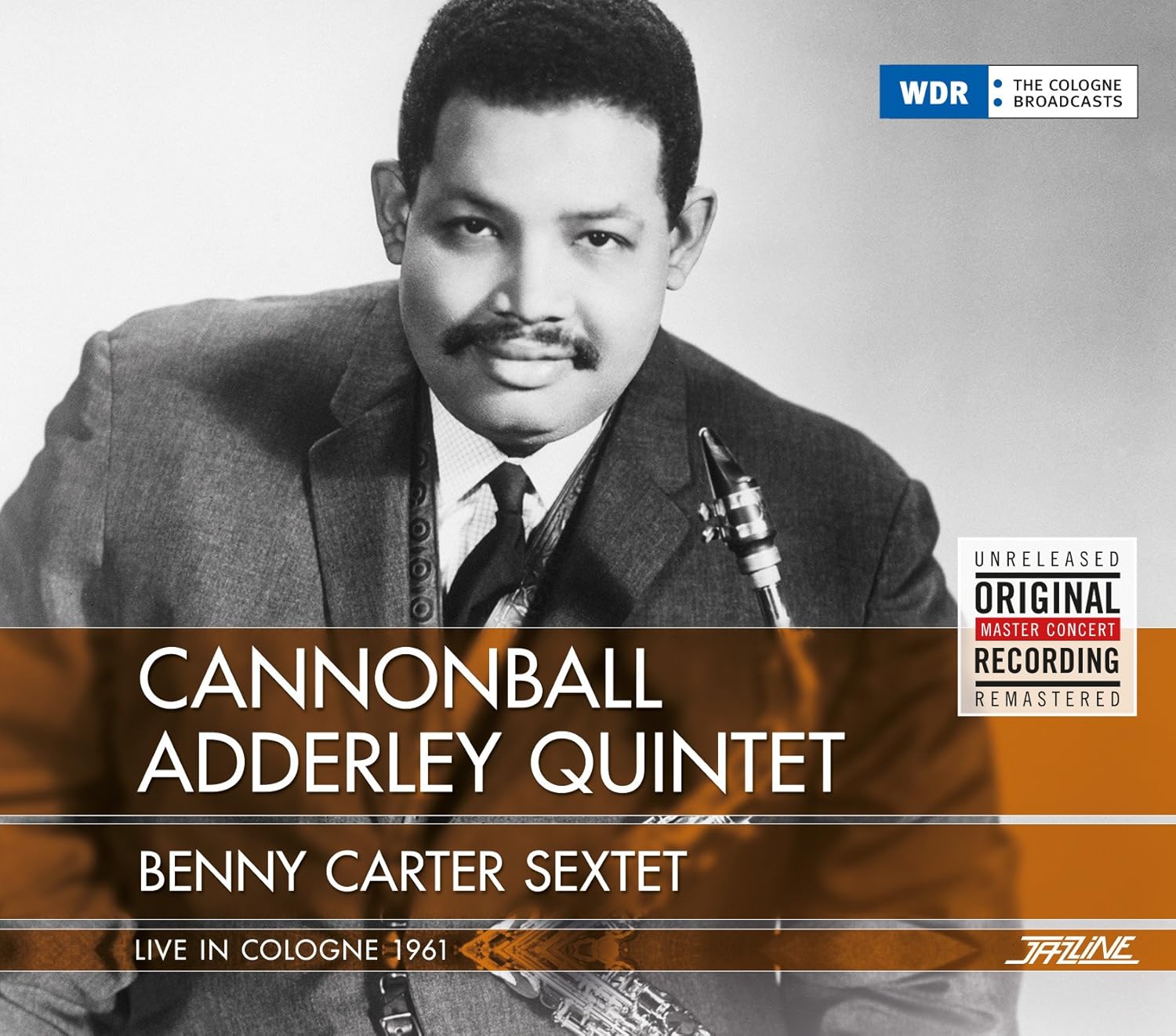 WDR
• THE COLOGNE
• BROADCASTS

UNRELEASED
ORIGINAL
MASTER CONCERT
RECORDING
REMASTERED

CANNONBALL
ADDERLEY QUINTET

BENNY CARTER SEXTET

LIVE IN COLOGNE 1961

JAZZLINE